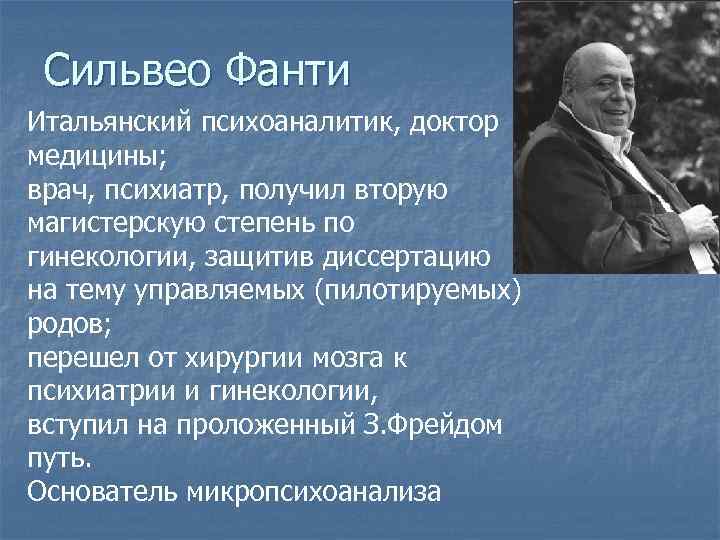 Сильвео Фанти

Итальянский психоаналитик, доктор медицины;
врач, психиатр, получил вторую магистерскую степень по гинекологии, защитив диссертацию на тему управляемых (пилотируемых) родов;
перешел от хирургии мозга к психиатрии и гинекологии, вступил на проложенный З.Фрейдом путь.
Основатель микропсихоанализа